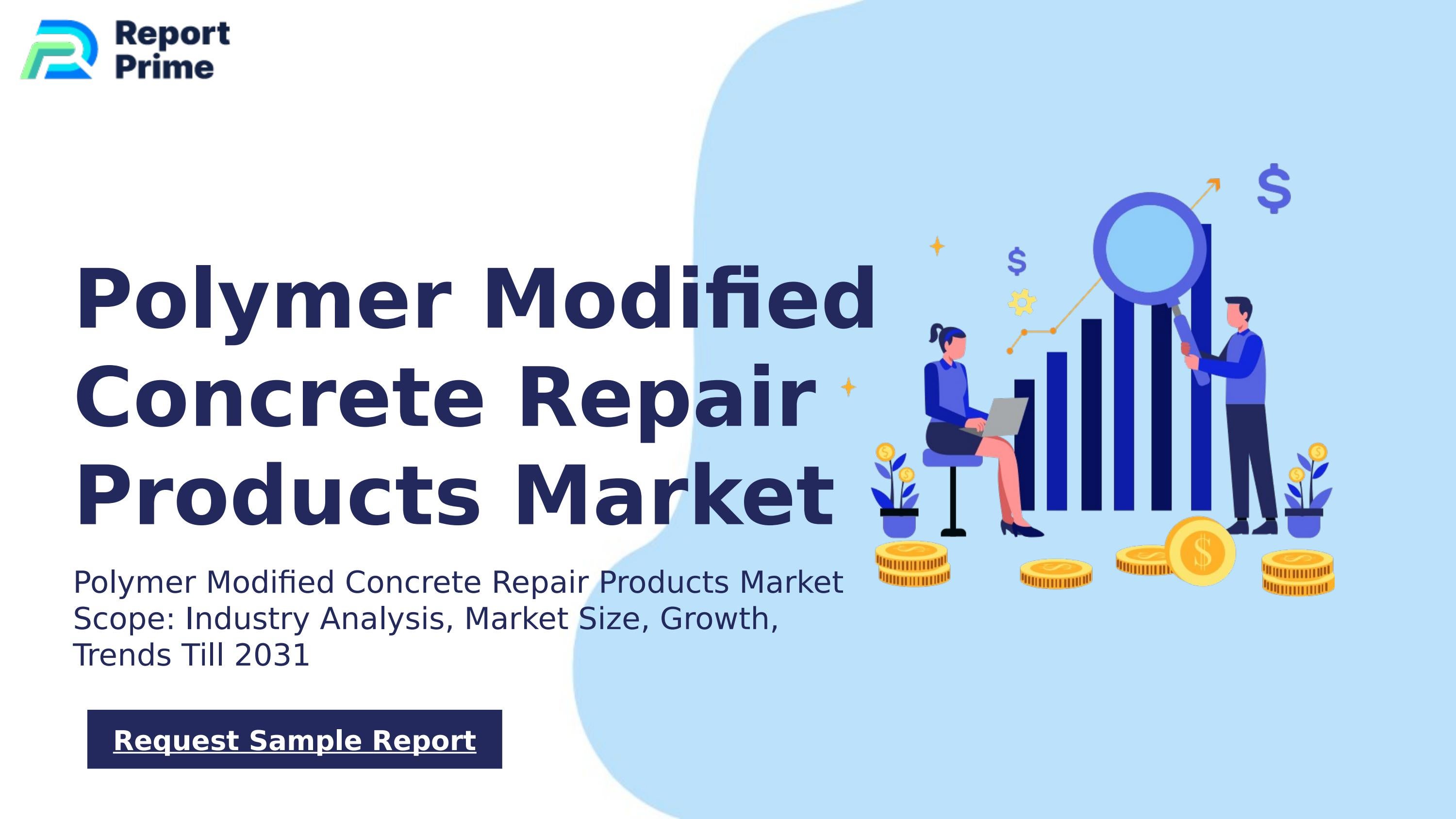 Report Prime

Polymer Modified Concrete Repair Products Market

Polymer Modified Concrete Repair Products Market Scope: Industry Analysis, Market Size, Growth, Trends Till 2031

Request Sample Report